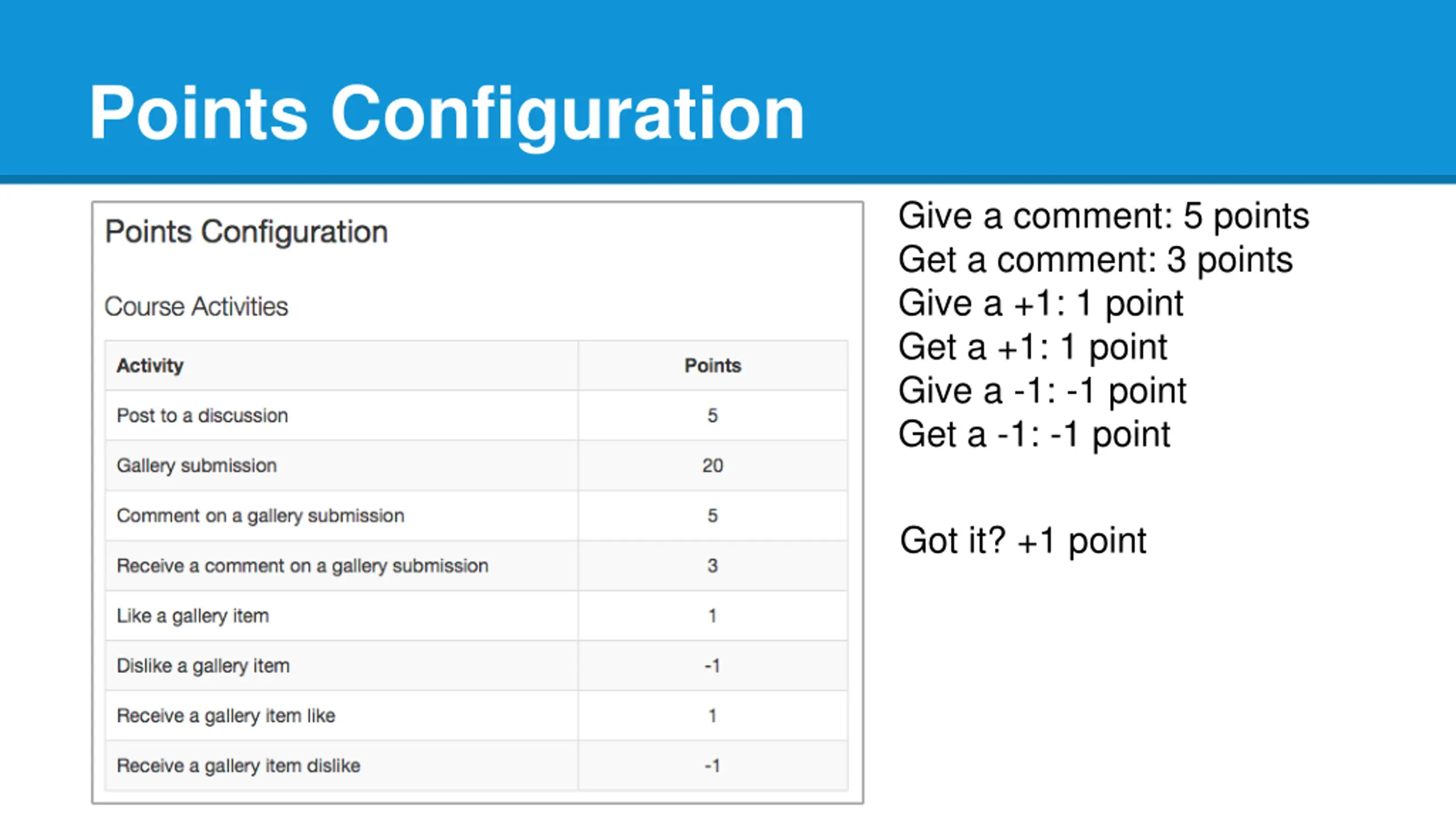 Points Configuration

Points Configuration

Course Activities

| Activity | Points |
|---|---|
| Post to a discussion | 5 |
| Gallery submission | 20 |
| Comment on a gallery submission | 5 |
| Receive a comment on a gallery submission | 3 |
| Like a gallery item | 1 |
| Dislike a gallery item | -1 |
| Receive a gallery item like | 1 |
| Receive a gallery item dislike | -1 |

Give a comment: 5 points
Get a comment: 3 points
Give a +1: 1 point
Get a +1: 1 point
Give a -1: -1 point
Get a -1: -1 point

Got it? +1 point